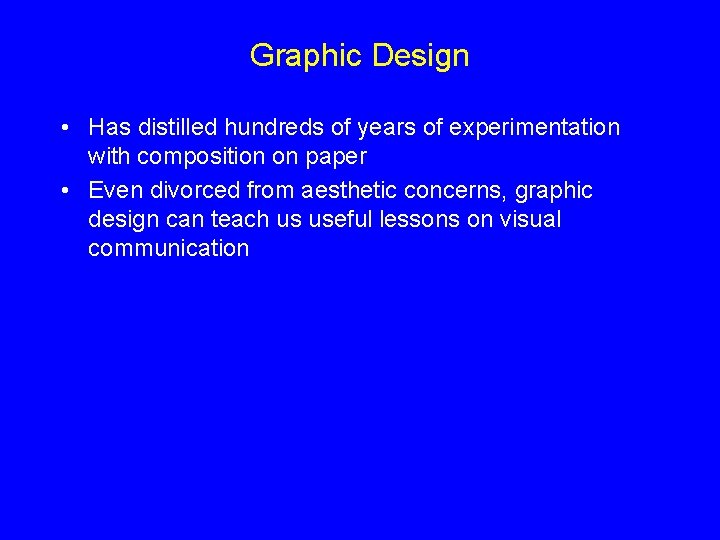 Graphic Design

• Has distilled hundreds of years of experimentation with composition on paper
• Even divorced from aesthetic concerns, graphic design can teach us useful lessons on visual communication